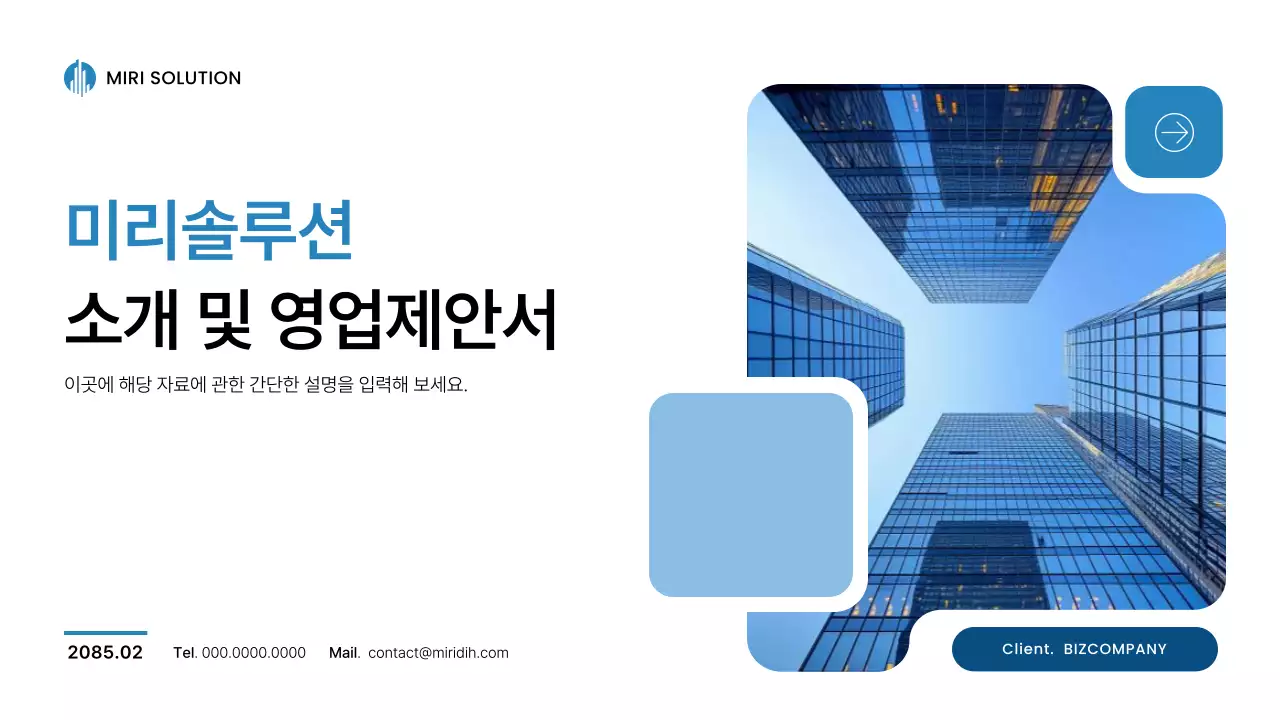 MIRI SOLUTION

미리솔루션
소개 및 영업제안서

이곳에 해당 자료에 관한 간단한 설명을 입력해 보세요.

2085.02 Tel. 000.0000.0000 Mail. contact@miridih.com

Client. BIZCOMPANY